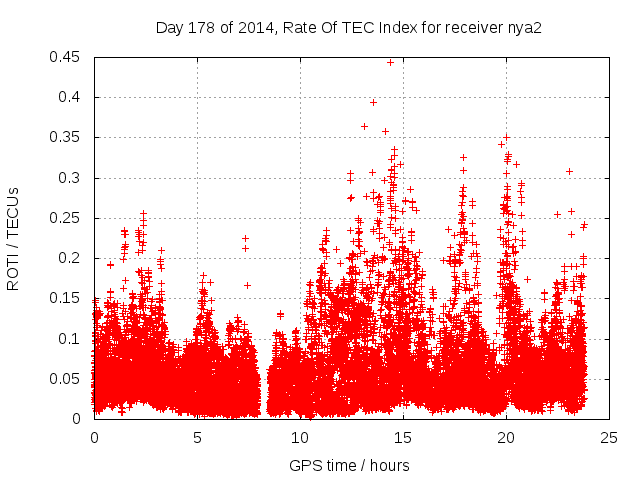 Day 178 of 2014, Rate Of TEC Index for receiver nya2

ROTI / TECUs

0.45
0.4
0.35
0.3
0.25
0.2
0.15
0.1
0.05
0

0
5
10
15
20
25

GPS time / hours